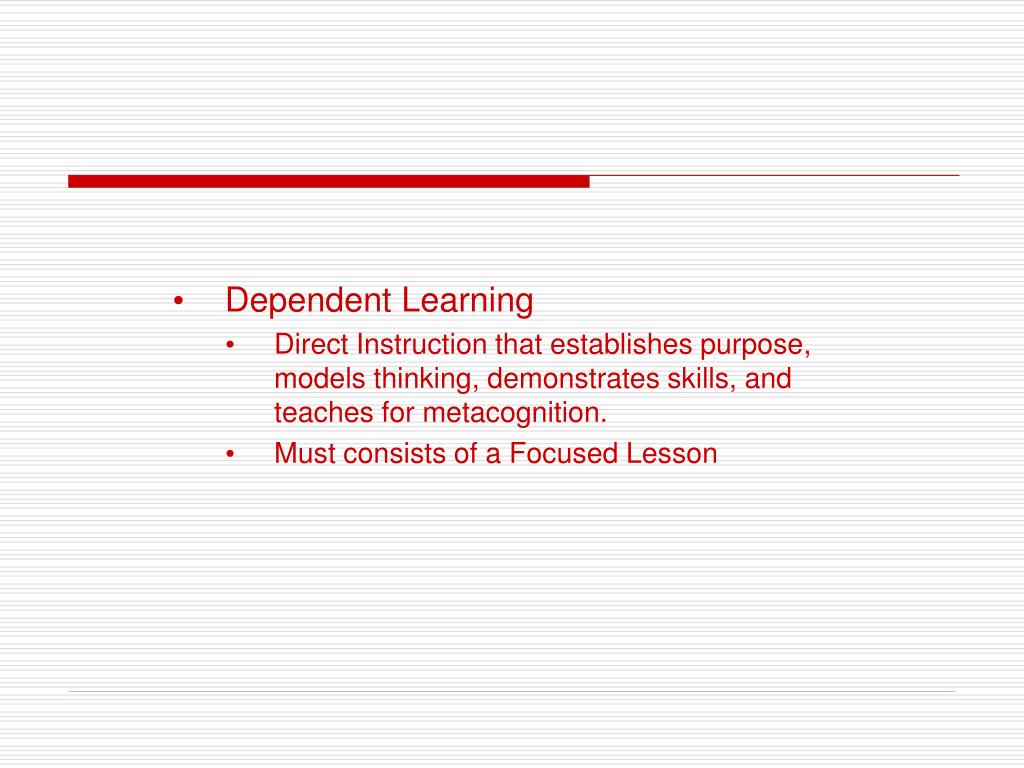 • Dependent Learning
  • Direct Instruction that establishes purpose, models thinking, demonstrates skills, and teaches for metacognition.
  • Must consists of a Focused Lesson